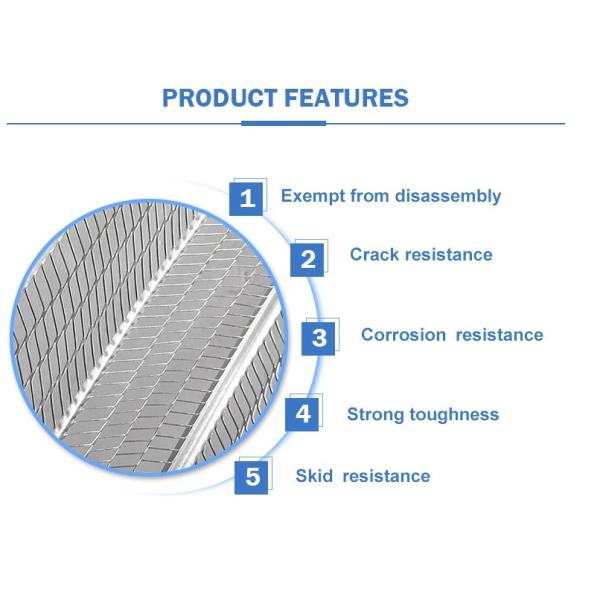 PRODUCT FEATURES

1 Exempt from disassembly

2 Crack resistance

3 Corrosion resistance

4 Strong toughness

5 Skid resistance